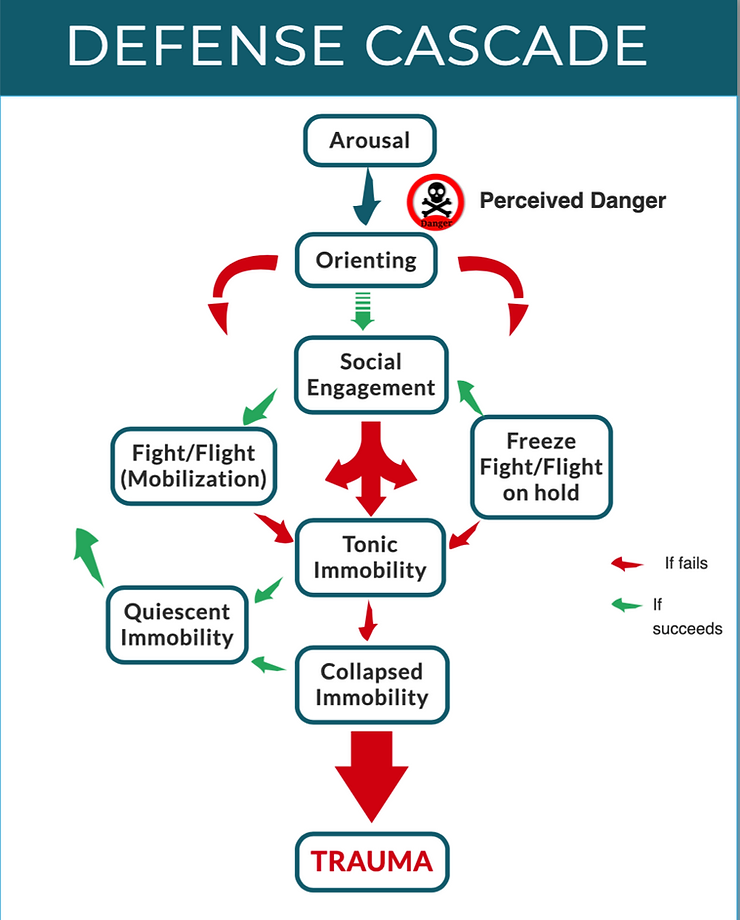 DEFENSE CASCADE

Arousal

Danger

Perceived Danger

Orienting

Social Engagement

Fight/Flight (Mobilization)

Freeze Fight/Flight on hold

Tonic Immobility

If fails

If succeeds

Quiescent Immobility

Collapsed Immobility

TRAUMA